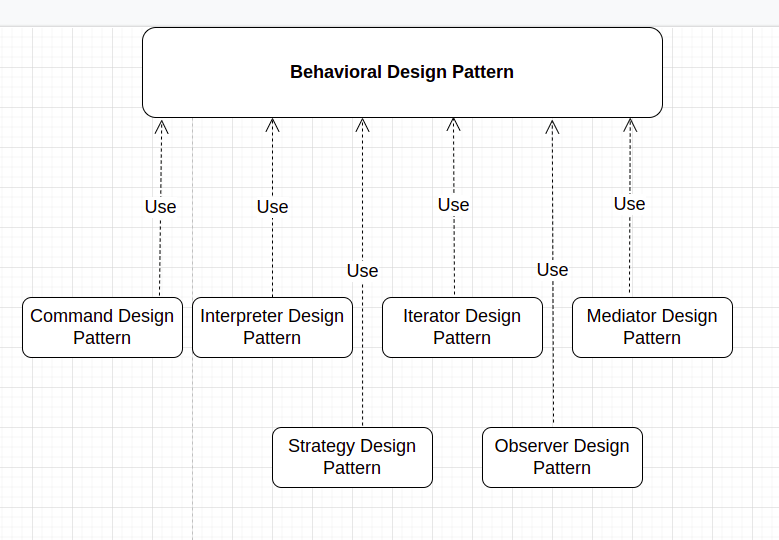 Behavioral Design Pattern

Use

Use

Use

Use

Use

Use

Command Design Pattern

Interpreter Design Pattern

Iterator Design Pattern

Mediator Design Pattern

Strategy Design Pattern

Observer Design Pattern